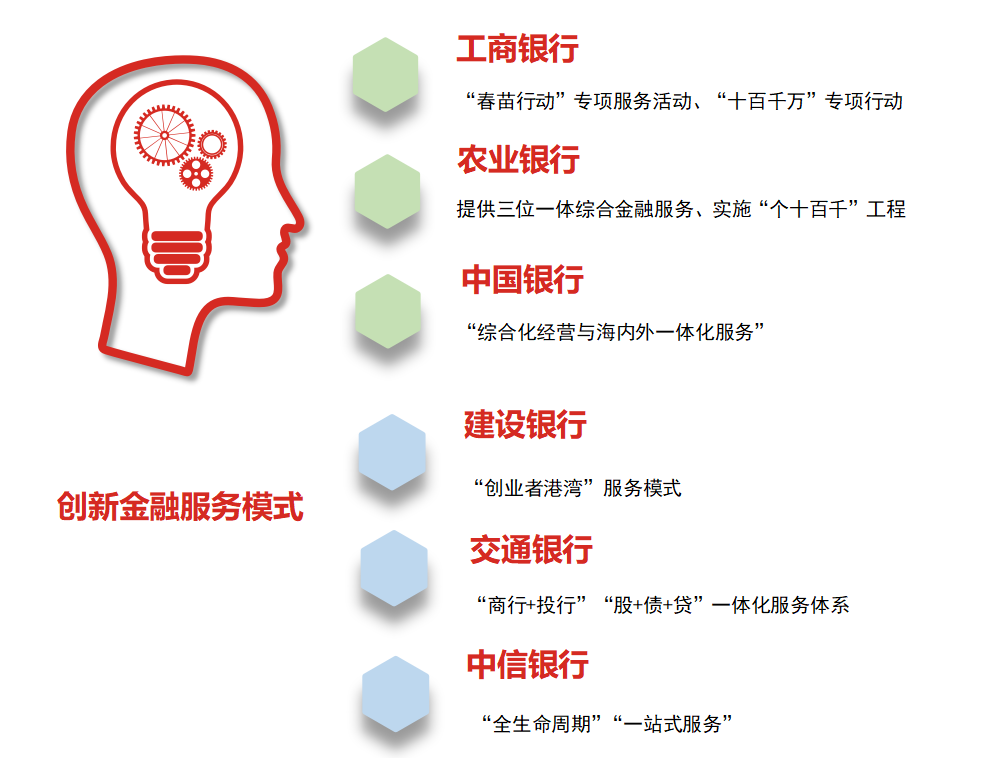 创新金融服务模式

工商银行

“春苗行动”专项服务活动、“十百千万”专项行动

农业银行

提供三位一体综合金融服务、实施“个十百千”工程

中国银行

“综合化经营与海内外一体化服务”

建设银行

“创业者港湾”服务模式

交通银行

“商行+投行”“股+债+贷”一体化服务体系

中信银行

“全生命周期”“一站式服务”